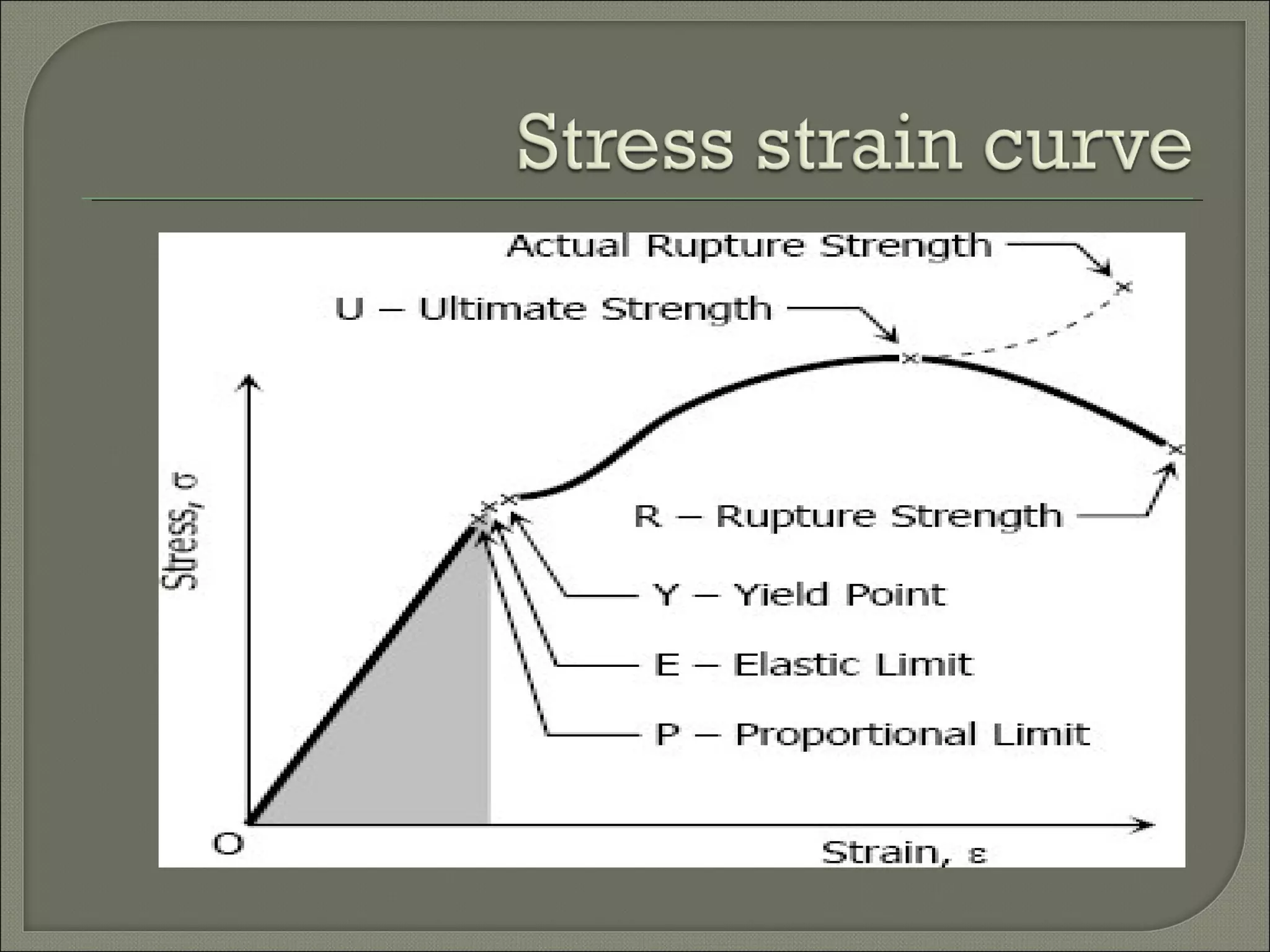 Stress strain curve

Actual Rupture Strength

U – Ultimate Strength

Stress, $\sigma$

R – Rupture Strength

Y – Yield Point

E – Elastic Limit

P – Proportional Limit

O

Strain, $\varepsilon$